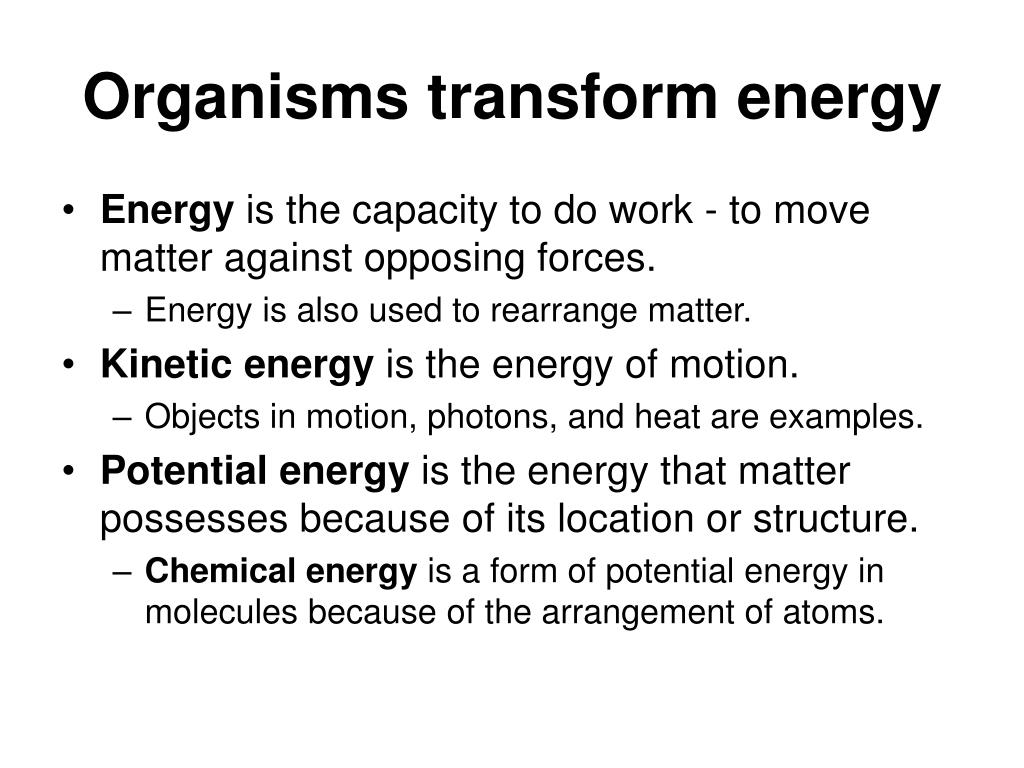 Organisms transform energy

• Energy is the capacity to do work - to move matter against opposing forces.
– Energy is also used to rearrange matter.
• Kinetic energy is the energy of motion.
– Objects in motion, photons, and heat are examples.
• Potential energy is the energy that matter possesses because of its location or structure.
– Chemical energy is a form of potential energy in molecules because of the arrangement of atoms.